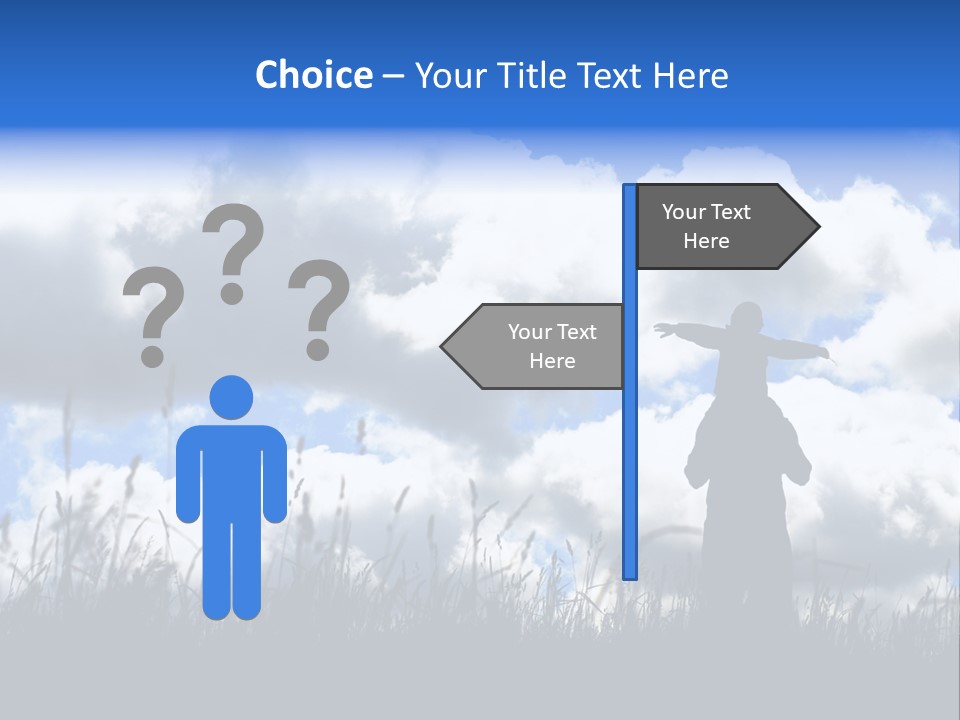 Choice – Your Title Text Here

? ? ?

Your Text Here

Your Text Here